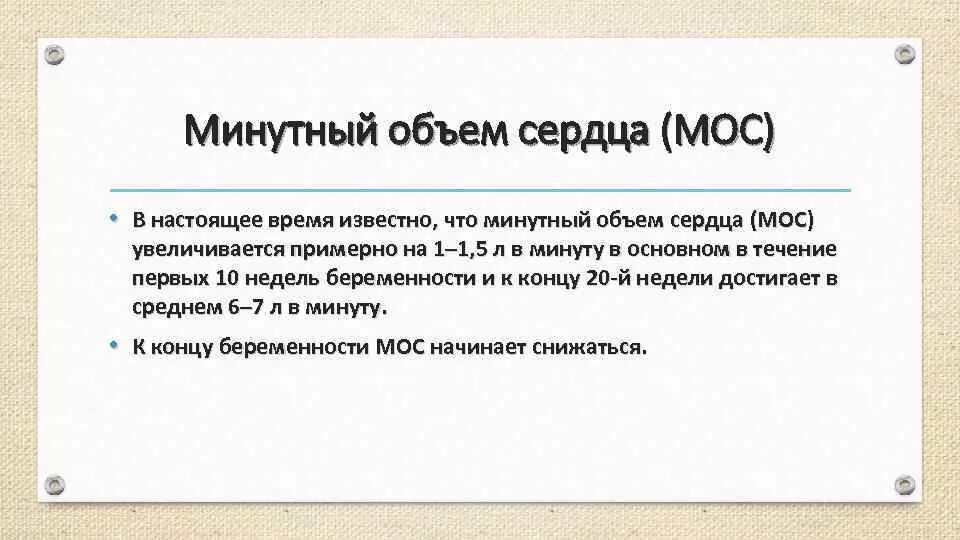 Минутный объем сердца (МОС)

• В настоящее время известно, что минутный объем сердца (МОС) увеличивается примерно на 1–1,5 л в минуту в основном в течение первых 10 недель беременности и к концу 20-й недели достигает в среднем 6–7 л в минуту.

• К концу беременности МОС начинает снижаться.